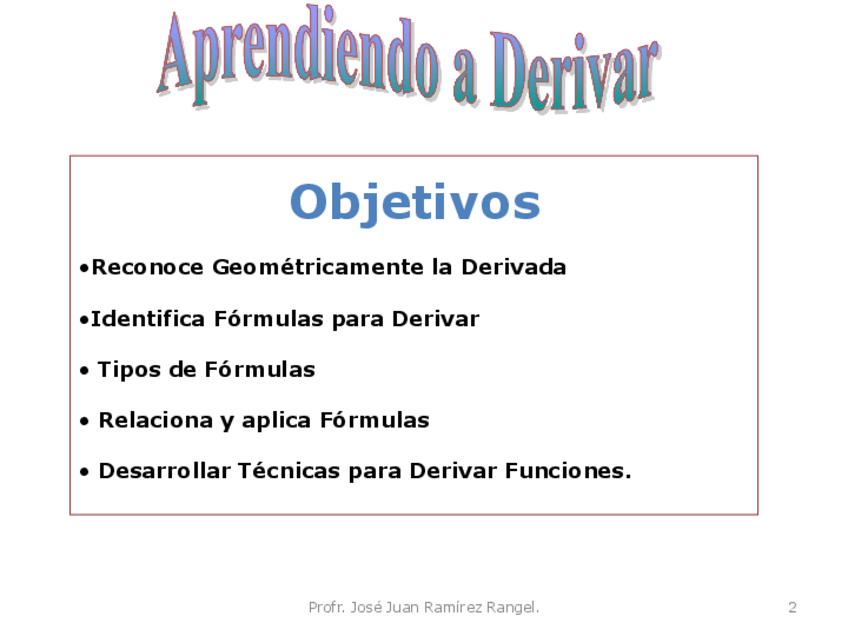 Aprendiendo a Derivar

Objetivos

•Reconoce Geométricamente la Derivada

•Identifica Fórmulas para Derivar

• Tipos de Fórmulas

• Relaciona y aplica Fórmulas

• Desarrollar Técnicas para Derivar Funciones.

Profr. José Juan Ramírez Rangel.

2